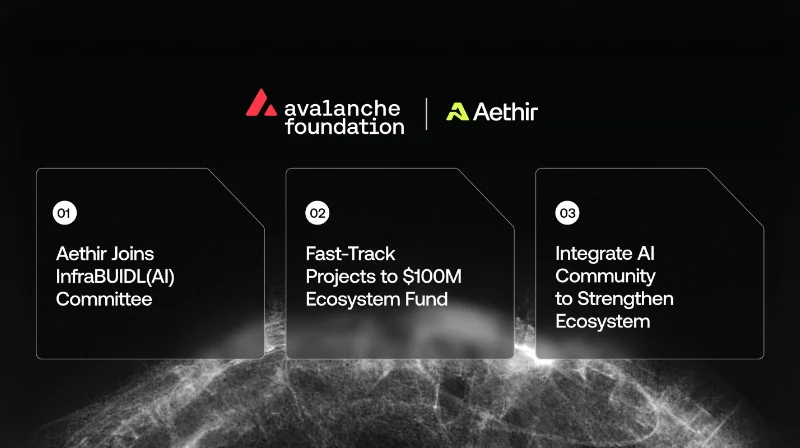 avalanche foundation | Aethir

01

Aethir Joins InfraBUIDL(AI) Committee

02

Fast-Track Projects to \$100M Ecosystem Fund

03

Integrate AI Community to Strengthen Ecosystem